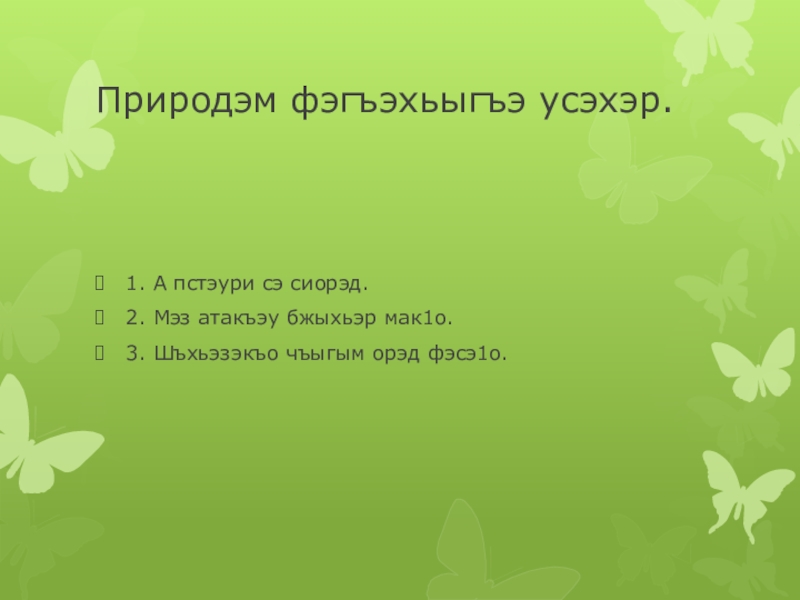 Природэм фэгъэхьыгъэ усэхэр.

1. А пстэури сэ сиорэд.
2. Мэз атакъэу бжыхьэр мак1о.
3. Шъхьэзэкъо чъыгым орэд фэсэ1о.